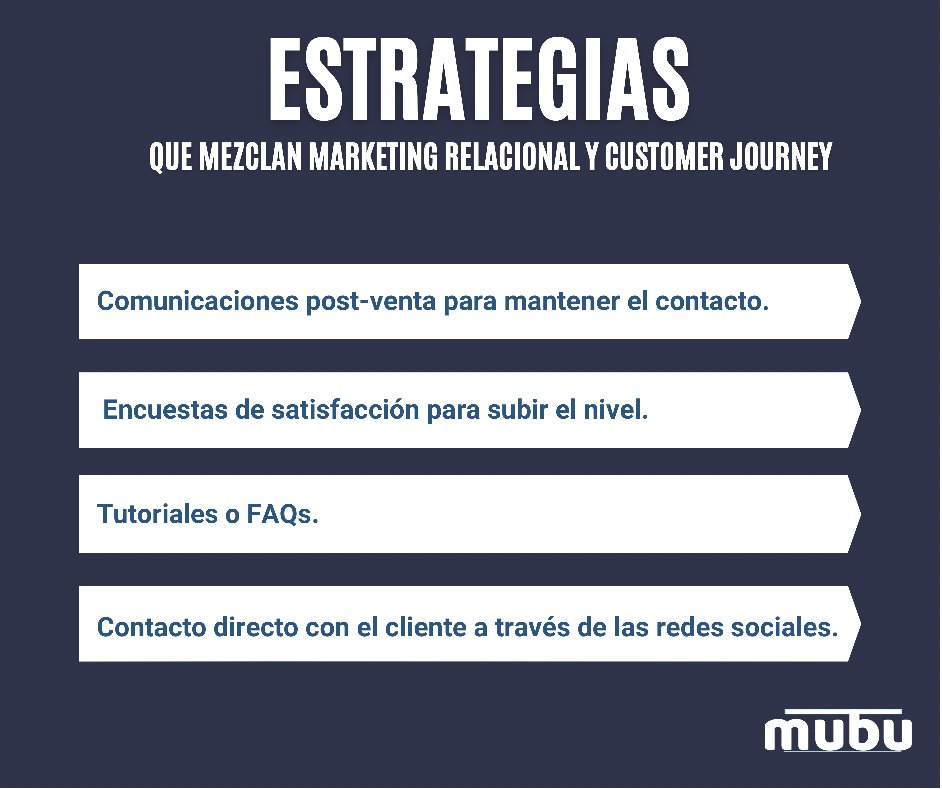 ESTRATEGIAS
QUE MEZCLAN MARKETING RELACIONAL Y CUSTOMER JOURNEY

Comunicaciones post-venta para mantener el contacto.

Encuestas de satisfacción para subir el nivel.

Tutoriales o FAQs.

Contacto directo con el cliente a través de las redes sociales.

mubu